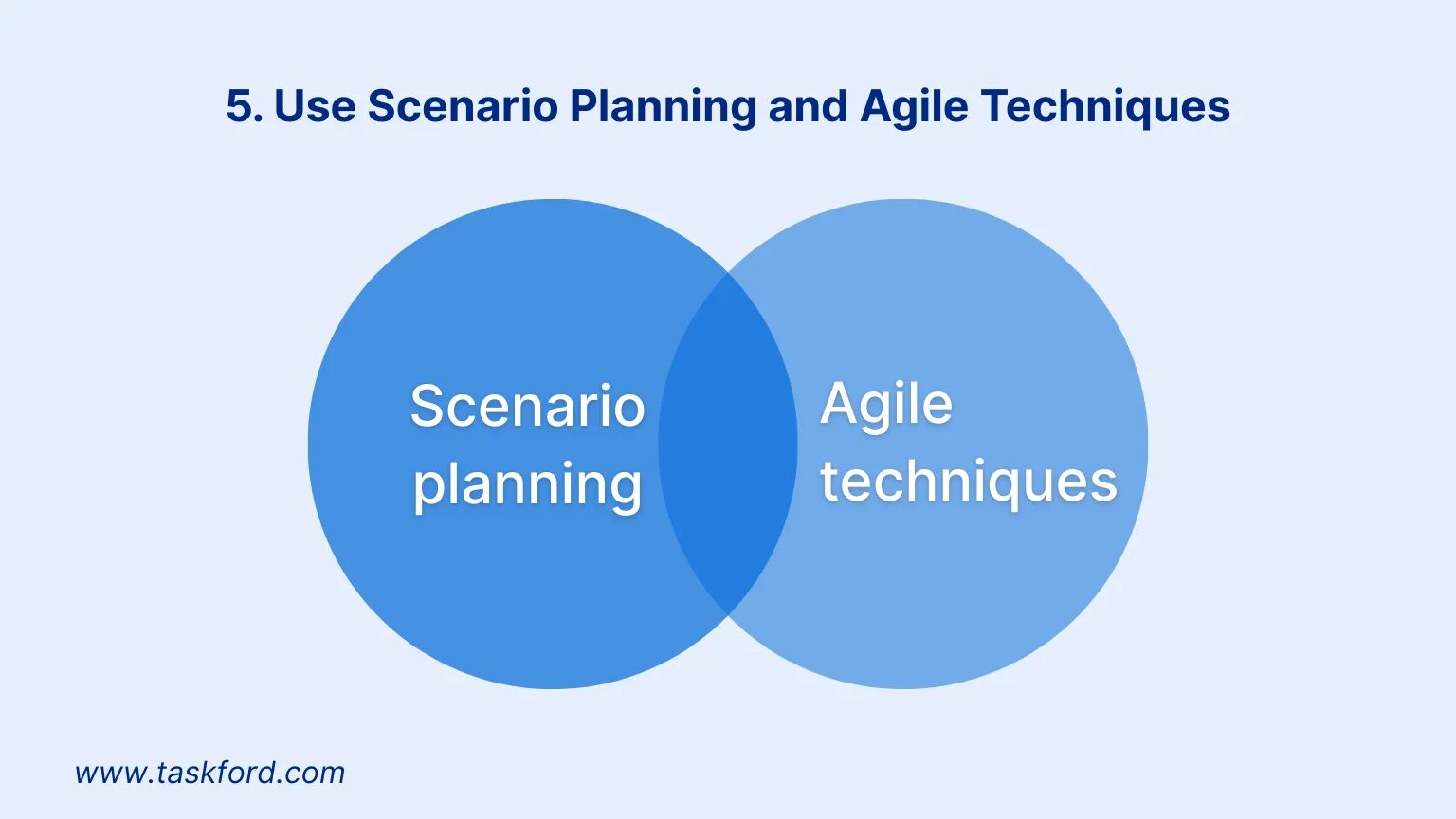 5. Use Scenario Planning and Agile Techniques

Scenario planning

Agile techniques

www.taskford.com